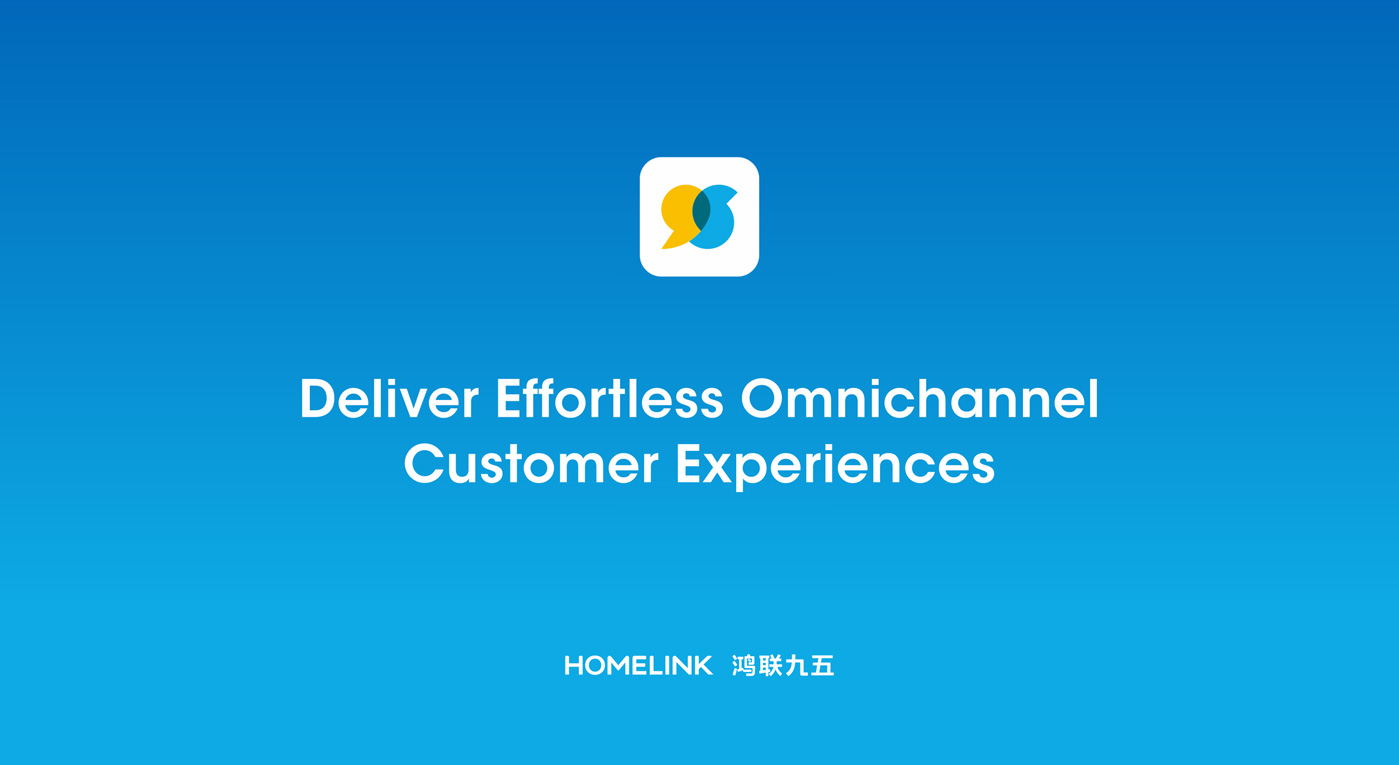 Deliver Effortless Omnichannel Customer Experiences

HOMELINK 鸿联九五